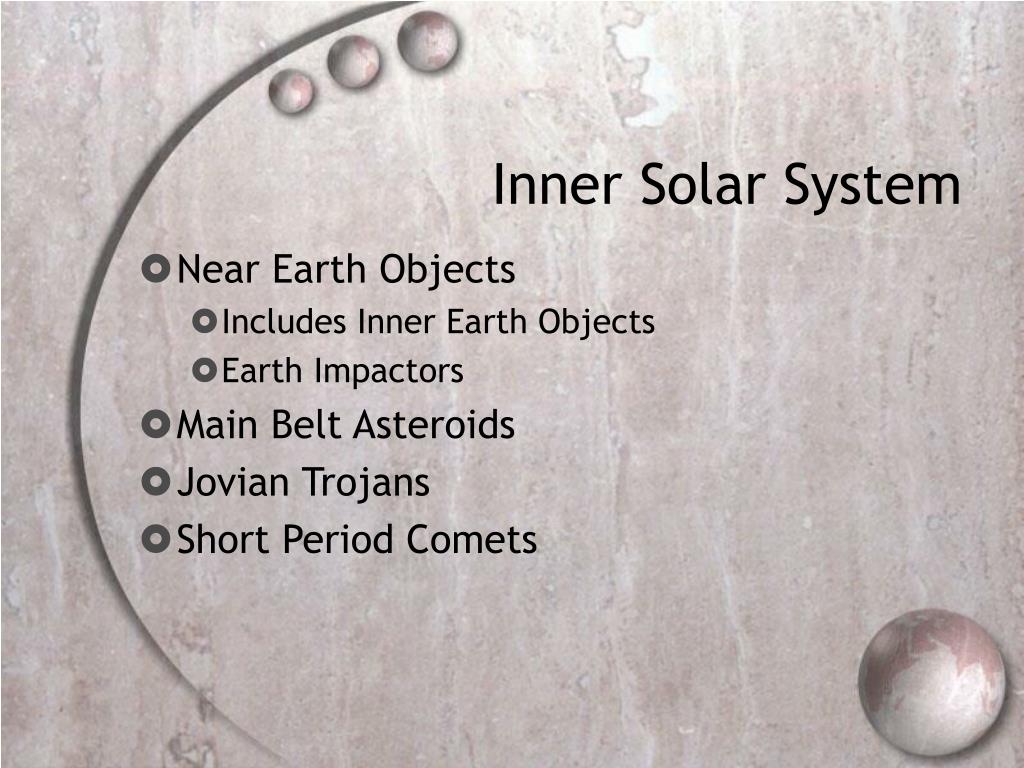 Inner Solar System

Near Earth Objects

Includes Inner Earth Objects

Earth Impactors

Main Belt Asteroids

Jovian Trojans

Short Period Comets